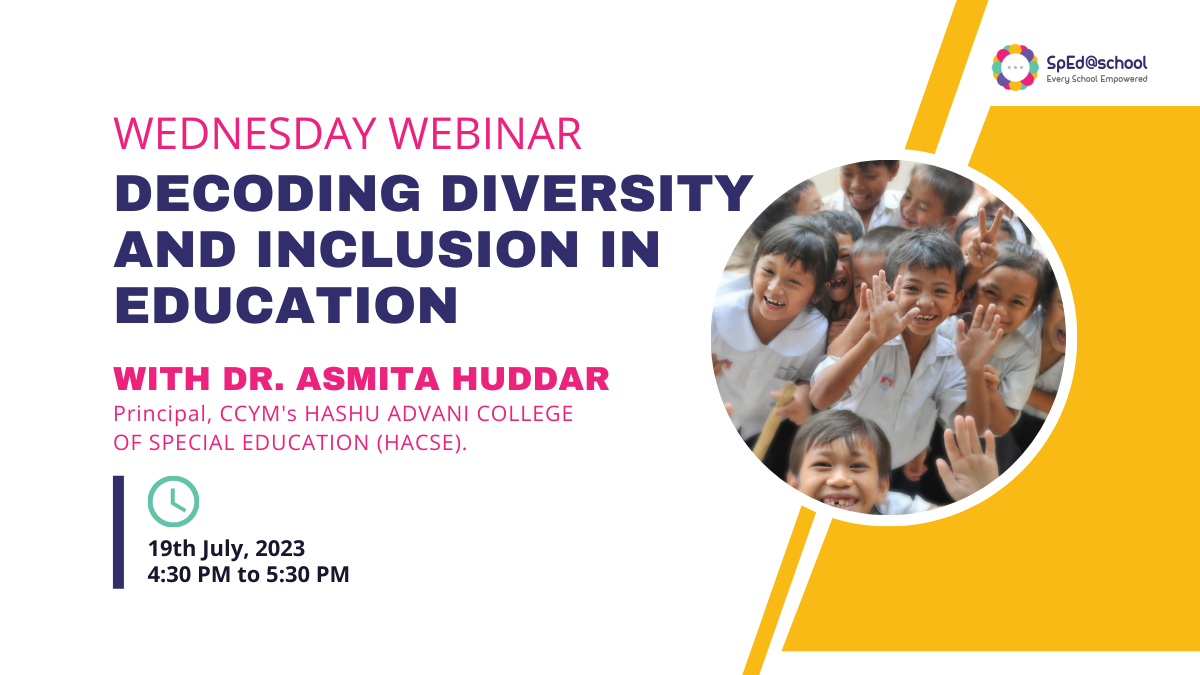 SpEd@school
Every School Empowered

WEDNESDAY WEBINAR

DECODING DIVERSITY AND INCLUSION IN EDUCATION

WITH DR. ASMITA HUDDAR

Principal, CCYM's HASHU ADVANI COLLEGE OF SPECIAL EDUCATION (HACSE).

19th July, 2023
4:30 PM to 5:30 PM